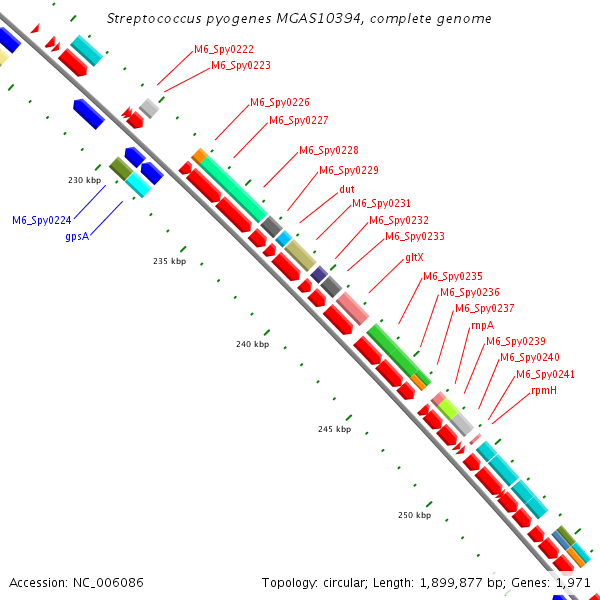 Streptococcus pyogenes MGAS10394, complete genome

M6_Spy0222
M6_Spy0223
M6_Spy0226
M6_Spy0227
M6_Spy0228
M6_Spy0229
dut
M6_Spy0231
M6_Spy0232
M6_Spy0233
gltX
M6_Spy0235
M6_Spy0236
M6_Spy0237
rnpA
M6_Spy0239
M6_Spy0240
M6_Spy0241
rpmH

230 kbp
M6_Spy0224
gpsA
235 kbp
240 kbp
245 kbp
250 kbp

Accession: NC_006086
Topology: circular; Length: 1,899,877 bp; Genes: 1,971